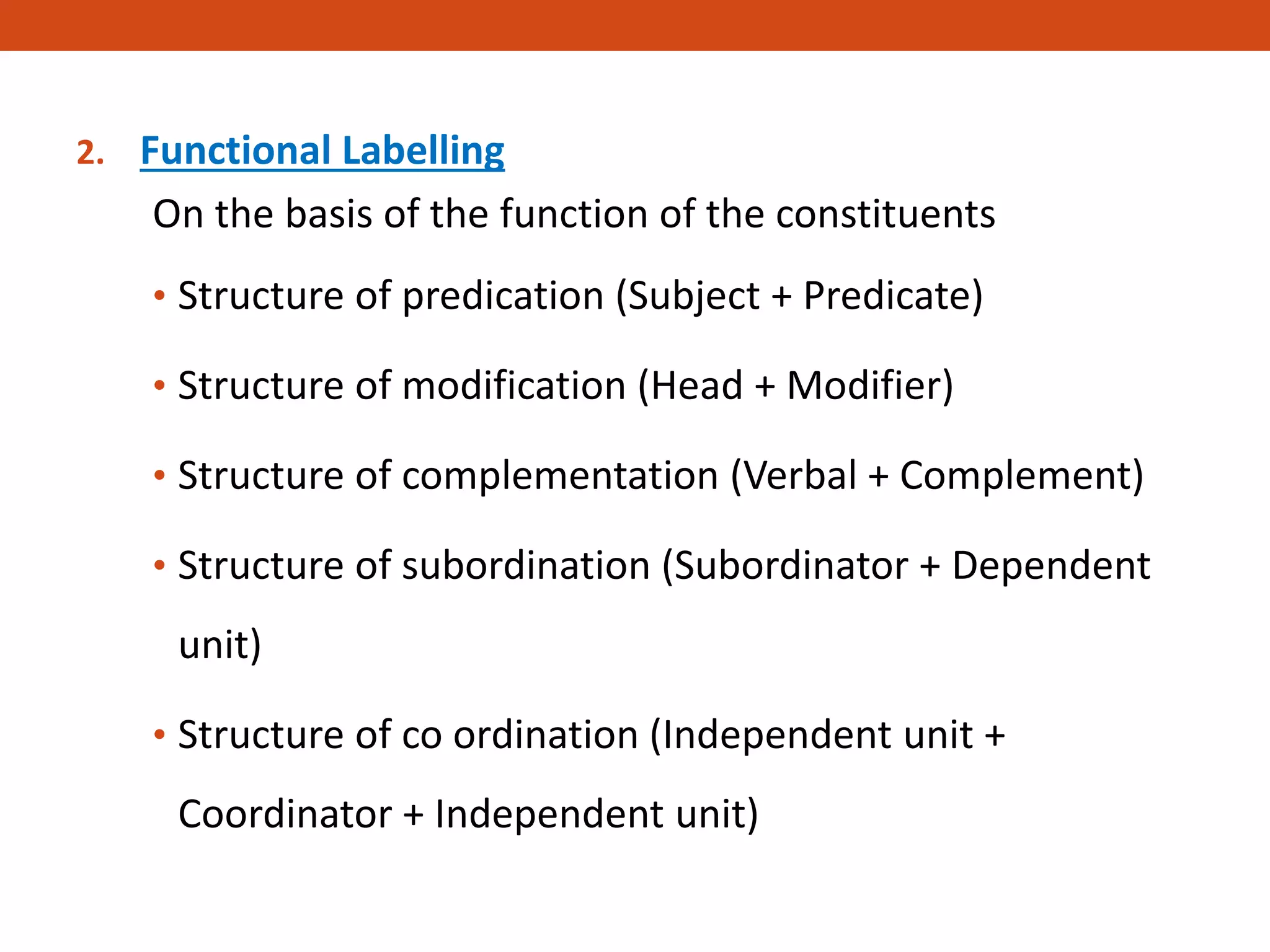 2. Functional Labelling

On the basis of the function of the constituents

• Structure of predication (Subject + Predicate)

• Structure of modification (Head + Modifier)

• Structure of complementation (Verbal + Complement)

• Structure of subordination (Subordinator + Dependent unit)

• Structure of co ordination (Independent unit + Coordinator + Independent unit)